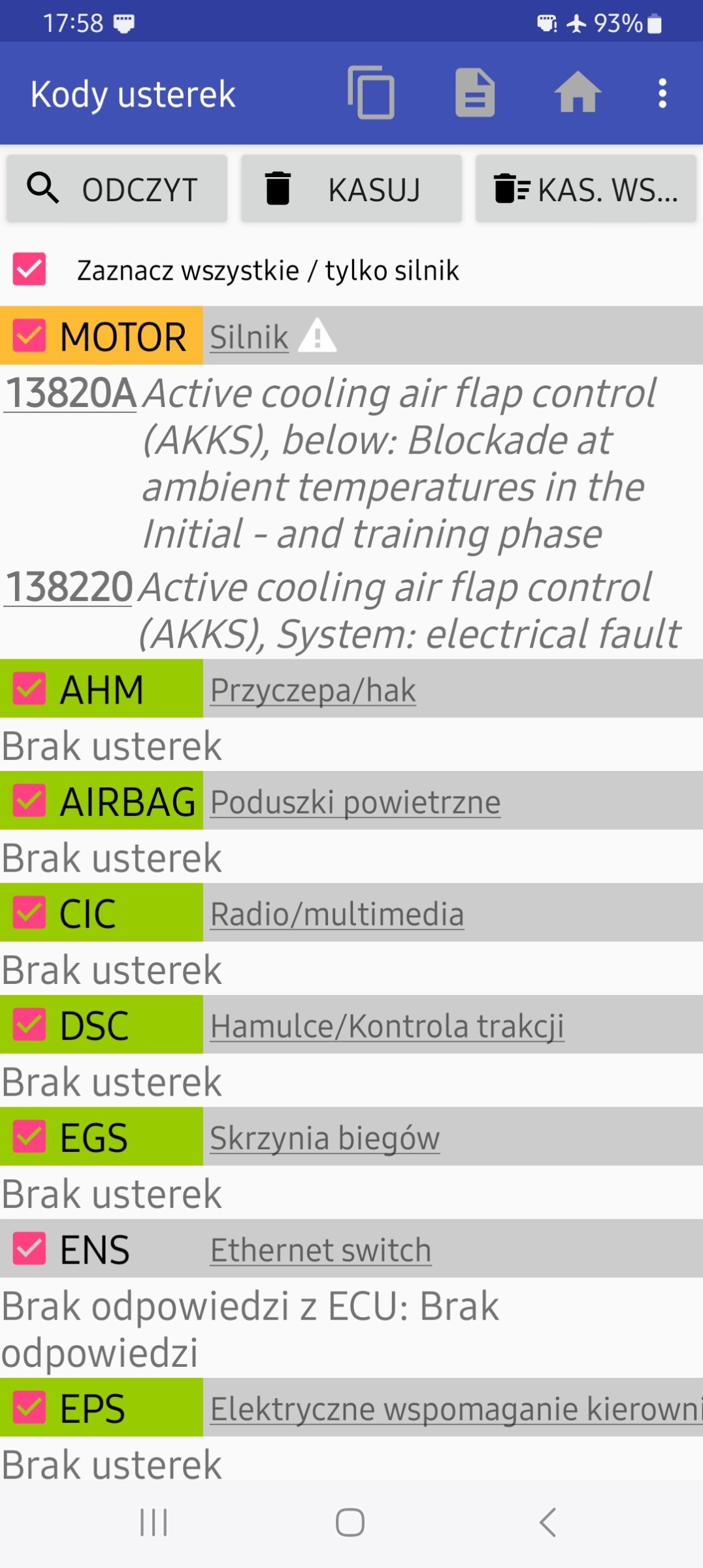 17:58 93%

Kody usterek

ODCZYT KASUJ KAS. WS...

Zaznacz wszystkie / tylko silnik

MOTOR Silnik

13820A Active cooling air flap control (AKKS), below: Blockade at ambient temperatures in the Initial - and training phase

138220 Active cooling air flap control (AKKS), System: electrical fault

AHM Przyczepa/hak

Brak usterek

AIRBAG Poduszki powietrzne

Brak usterek

CIC Radio/multimedia

Brak usterek

DSC Hamulce/Kontrola trakcji

Brak usterek

EGS Skrzynia biegów

Brak usterek

ENS Ethernet switch

Brak odpowiedzi z ECU: Brak odpowiedzi

EPS Elektryczne wspomaganie kierowni

Brak usterek